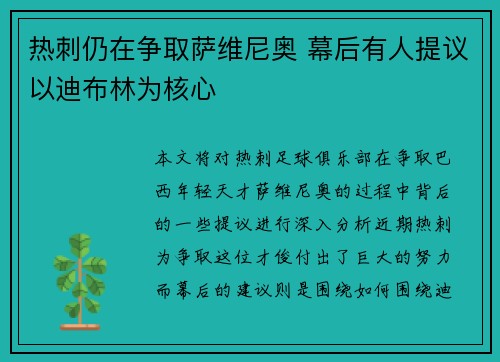 热刺仍在争取萨维尼奥 幕后有人提议以迪布林为核心

本文将对热刺足球俱乐部在争取巴西年轻天才萨维尼奥的过程中背后的一些提议进行深入分析近期热刺为争取这位才俊付出了巨大的努力而幕后的建议则是围绕如何围绕迪